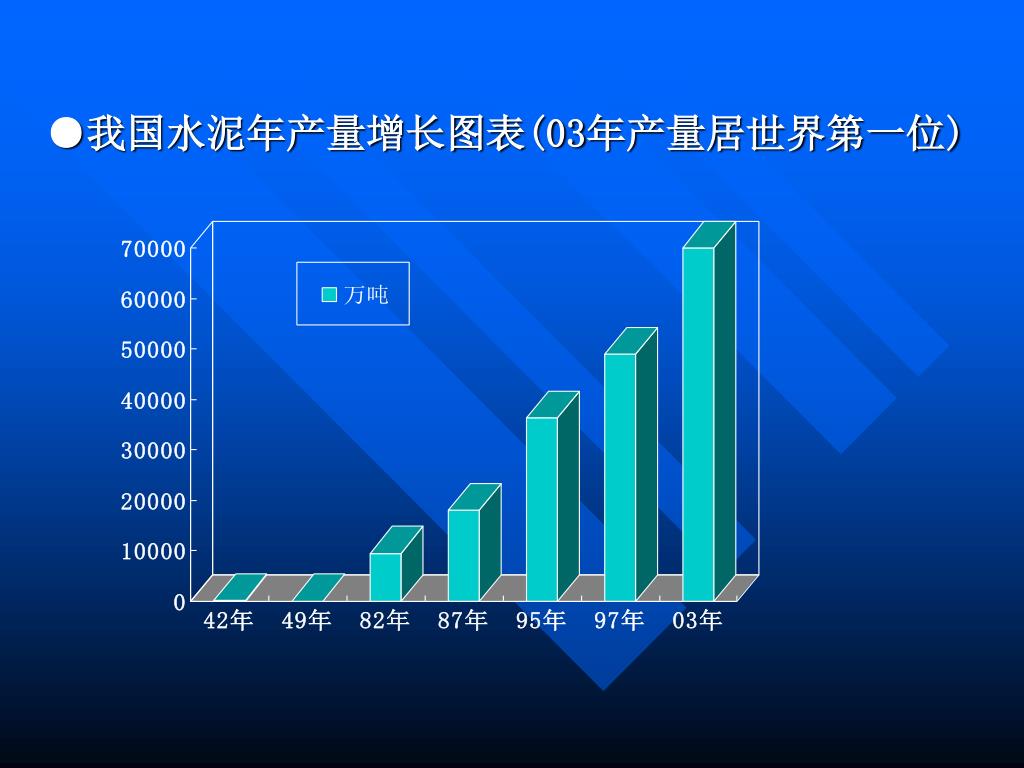 ●我国水泥年产量增长图表(03年产量居世界第一位)

70000
60000
50000
40000
30000
20000
10000
0

万吨

42年 49年 82年 87年 95年 97年 03年